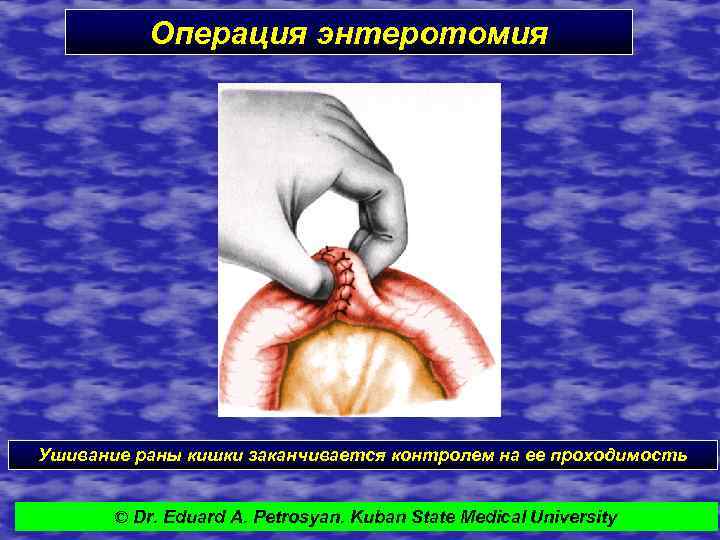 Операция энтеротомия

Ушивание раны кишки заканчивается контролем на ее проходимость

© Dr. Eduard A. Petrosyan. Kuban State Medical University